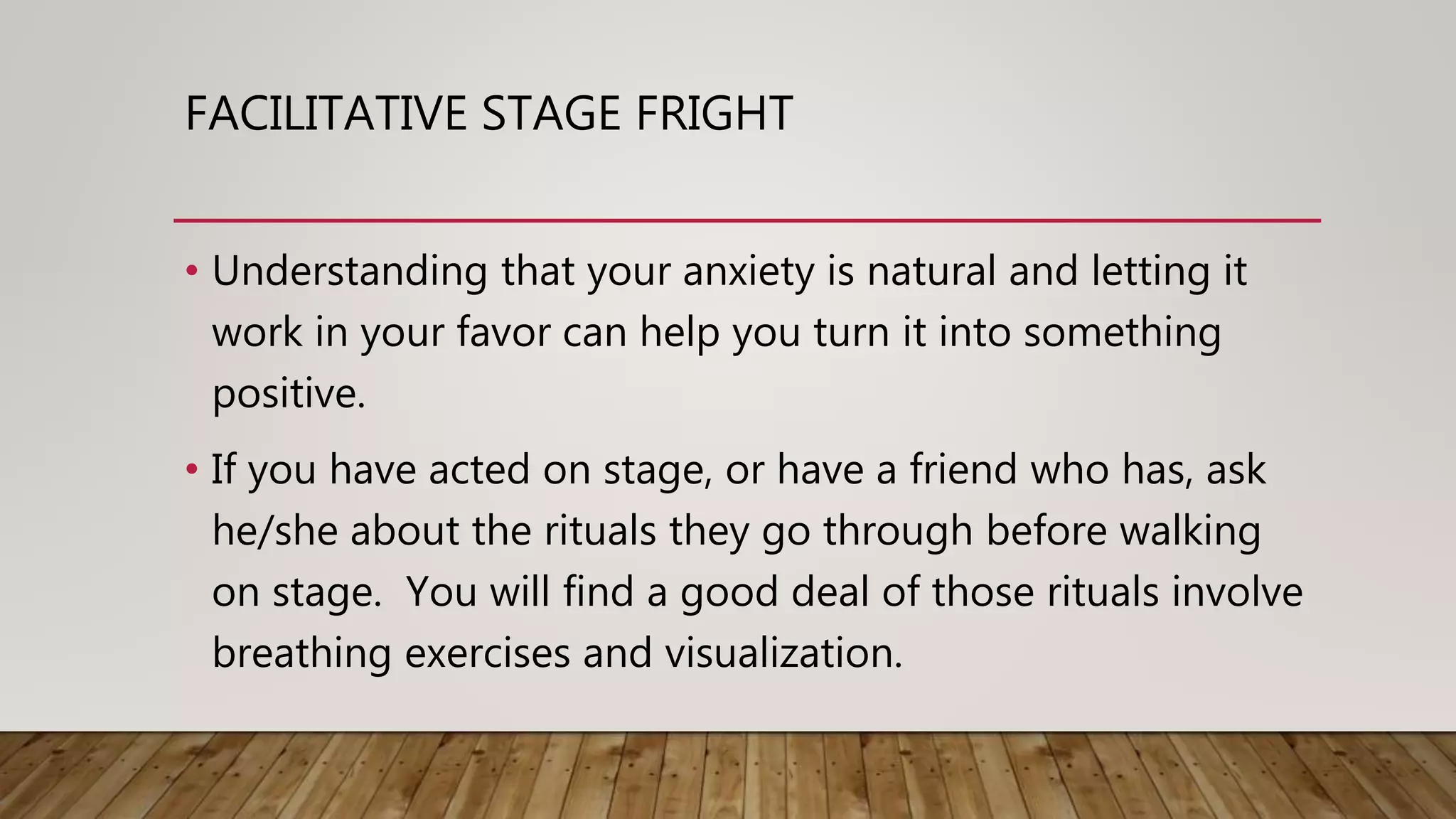 FACILITATIVE STAGE FRIGHT

• Understanding that your anxiety is natural and letting it work in your favor can help you turn it into something positive.

• If you have acted on stage, or have a friend who has, ask he/she about the rituals they go through before walking on stage.  You will find a good deal of those rituals involve breathing exercises and visualization.